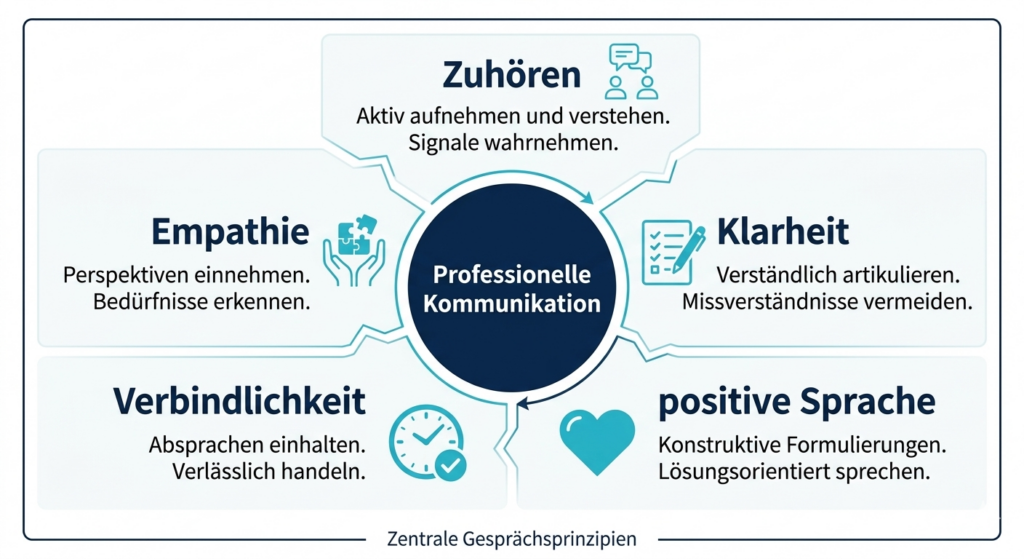 Zuhören
Aktiv aufnehmen und verstehen. Signale wahrnehmen.

Empathie
Perspektiven einnehmen. Bedürfnisse erkennen.

Professionelle Kommunikation

Klarheit
Verständlich artikulieren. Missverständnisse vermeiden.

Verbindlichkeit
Absprachen einhalten. Verlässlich handeln.

positive Sprache
Konstruktive Formulierungen. Lösungsorientiert sprechen.

Zentrale Gesprächsprinzipien